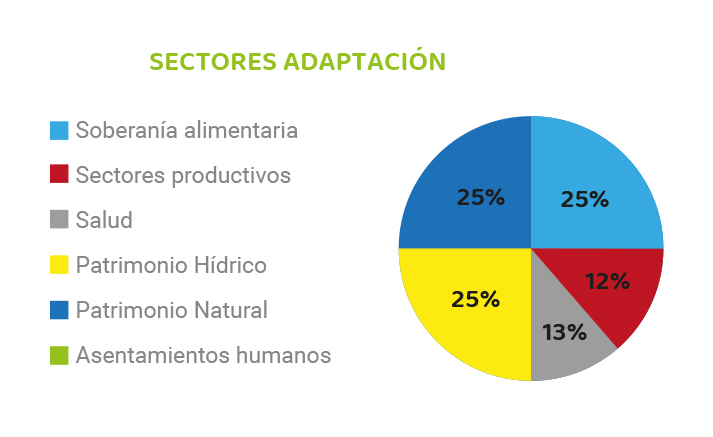 SECTORES ADAPTACIÓN

Soberanía alimentaria
Sectores productivos
Salud
Patrimonio Hídrico
Patrimonio Natural
Asentamientos humanos

25%
25%
12%
13%
25%